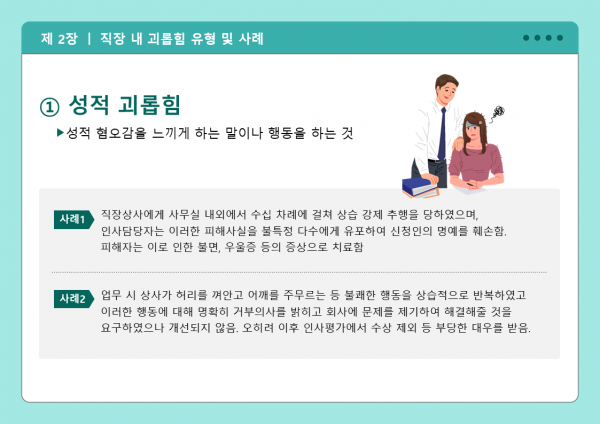 제 2장 | 직장 내 괴롭힘 유형 및 사례

① 성적 괴롭힘

▶성적 혐오감을 느끼게 하는 말이나 행동을 하는 것

사례1 직장상사에게 사무실 내외에서 수십 차례에 걸쳐 상습 강제 추행을 당하였으며, 인사담당자는 이러한 피해사실을 불특정 다수에게 유포하여 신청인의 명예를 훼손함. 피해자는 이로 인한 불면, 우울증 등의 증상으로 치료함

사례2 업무 시 상사가 허리를 껴안고 어깨를 주무르는 등 불쾌한 행동을 상습적으로 반복하였고 이러한 행동에 대해 명확히 거부의사를 밝히고 회사에 문제를 제기하여 해결해줄 것을 요구하였으나 개선되지 않음. 오히려 이후 인사평가에서 수상 제외 등 부당한 대우를 받음.